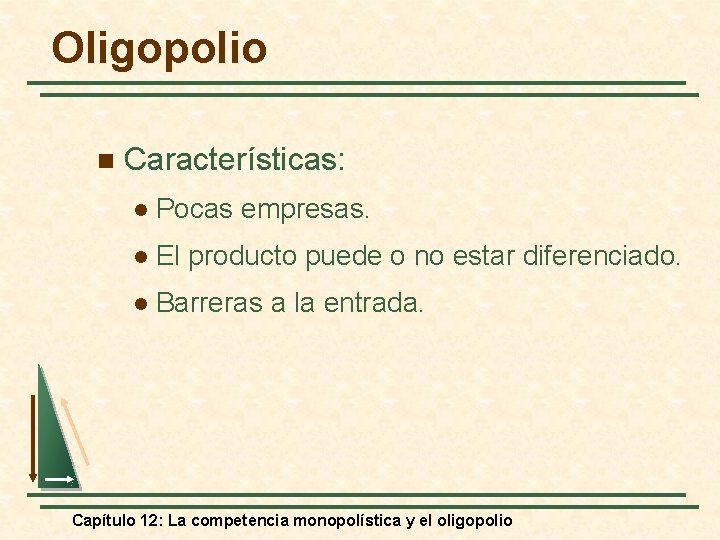 Oligopolio

Características:

Pocas empresas.

El producto puede o no estar diferenciado.

Barreras a la entrada.

Capítulo 12: La competencia monopolística y el oligopolio